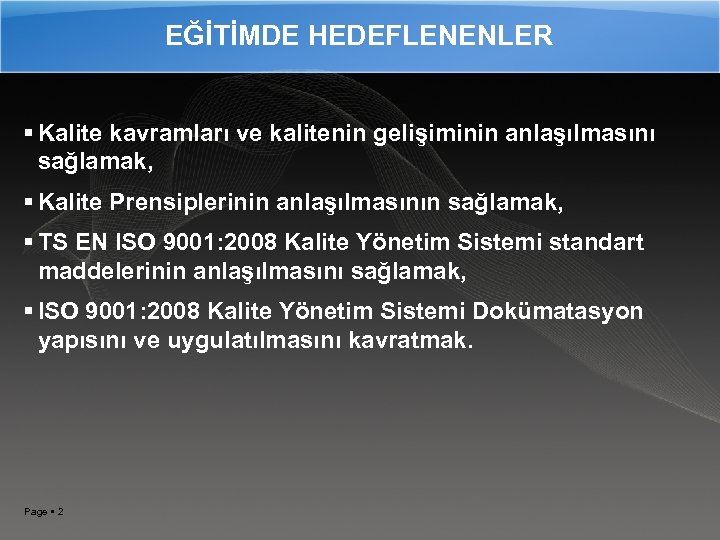 EĞİTİMDE HEDEFLENENLER

▪ Kalite kavramları ve kalitenin gelişiminin anlaşılmasını sağlamak,

▪ Kalite Prensiplerinin anlaşılmasının sağlamak,

▪ TS EN ISO 9001:2008 Kalite Yönetim Sistemi standart maddelerinin anlaşılmasını sağlamak,

▪ ISO 9001:2008 Kalite Yönetim Sistemi Dokümatasyon yapısını ve uygulatılmasını kavratmak.

Page ▪ 2